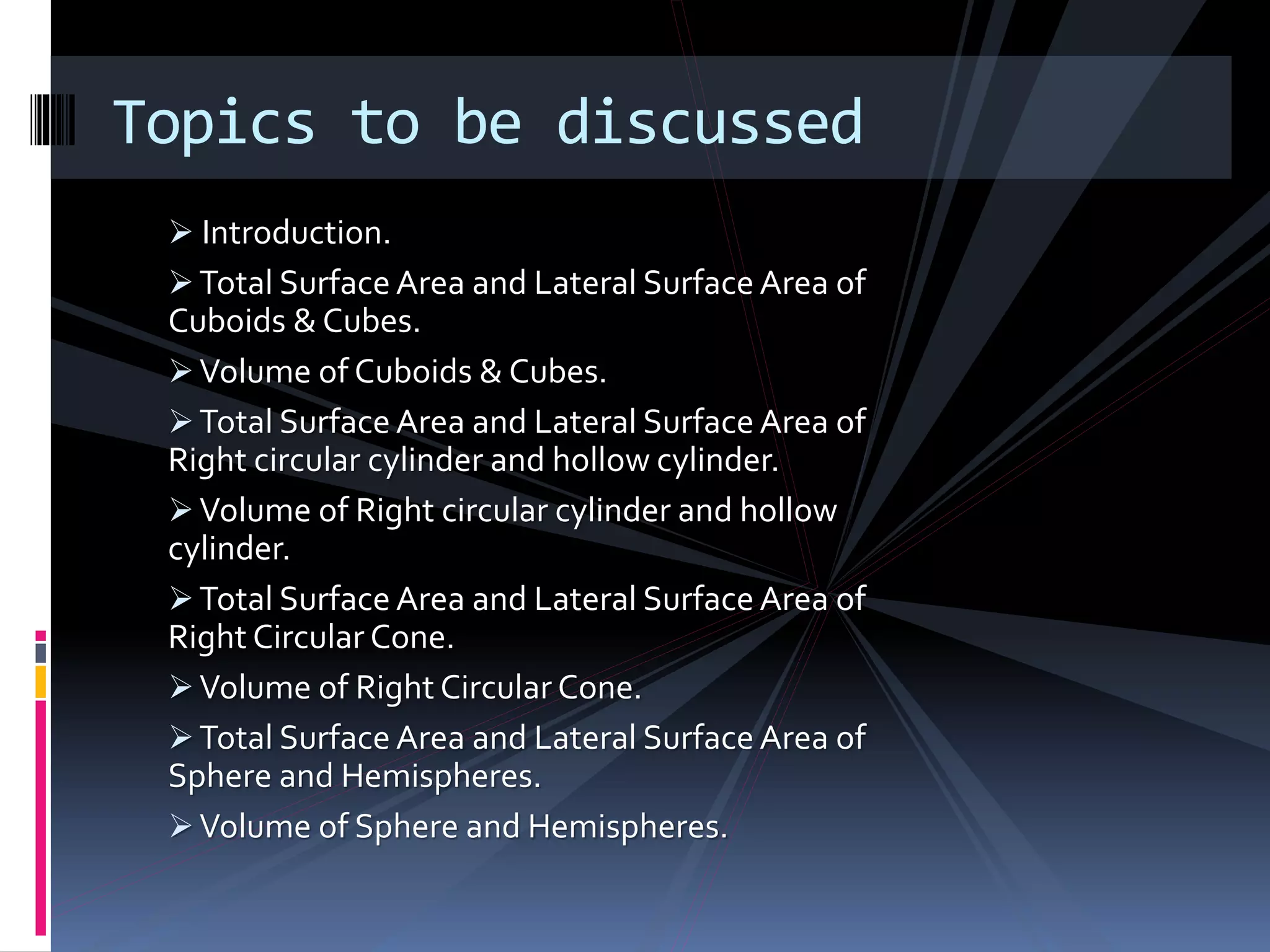 Topics to be discussed

➢ Introduction.

➢ Total Surface Area and Lateral Surface Area of Cuboids & Cubes.

➢ Volume of Cuboids & Cubes.

➢ Total Surface Area and Lateral Surface Area of Right circular cylinder and hollow cylinder.

➢ Volume of Right circular cylinder and hollow cylinder.

➢ Total Surface Area and Lateral Surface Area of Right Circular Cone.

➢ Volume of Right Circular Cone.

➢ Total Surface Area and Lateral Surface Area of Sphere and Hemispheres.

➢ Volume of Sphere and Hemispheres.